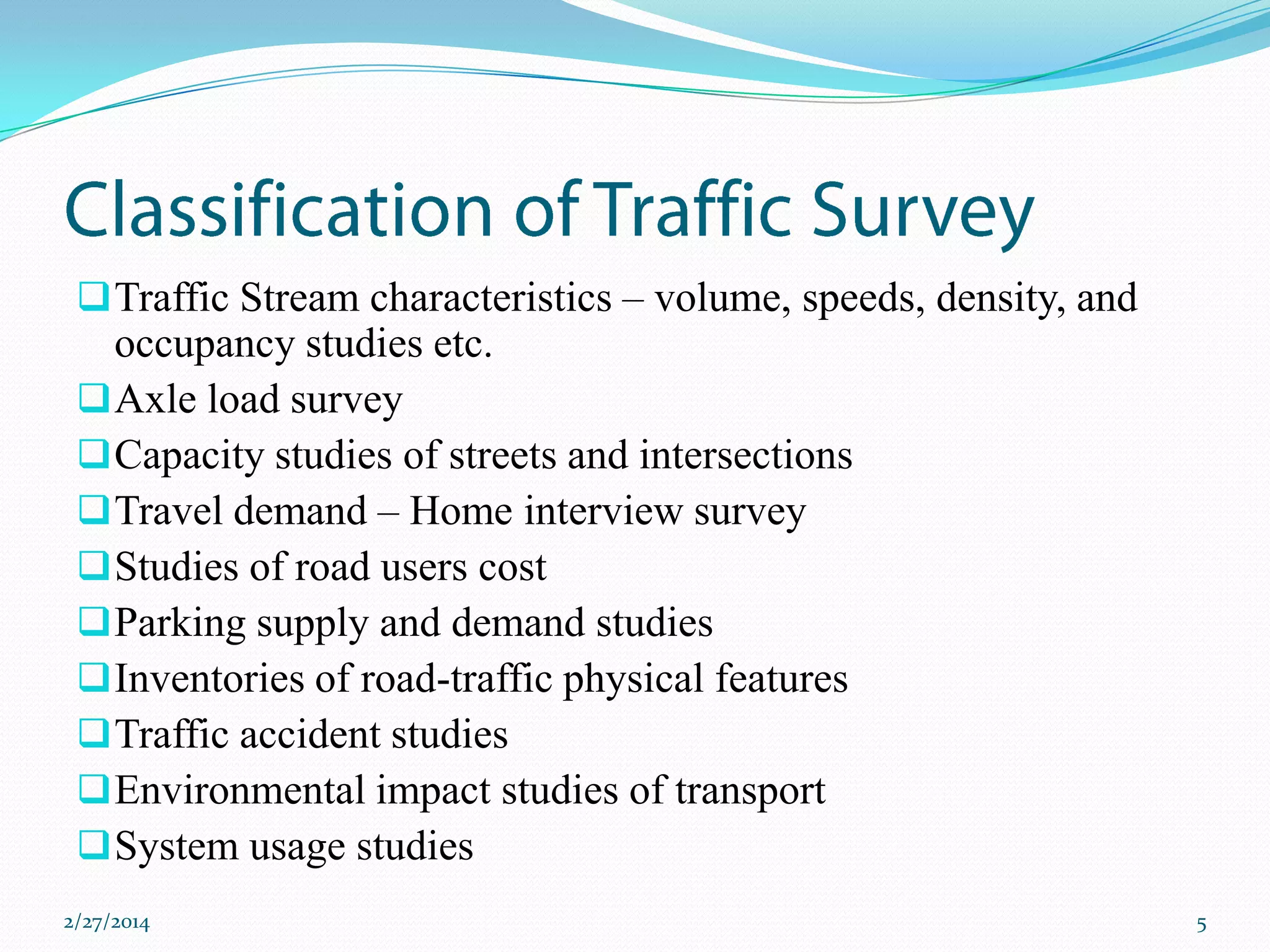 Classification of Traffic Survey

❑ Traffic Stream characteristics – volume, speeds, density, and occupancy studies etc.

❑ Axle load survey

❑ Capacity studies of streets and intersections

❑ Travel demand – Home interview survey

❑ Studies of road users cost

❑ Parking supply and demand studies

❑ Inventories of road-traffic physical features

❑ Traffic accident studies

❑ Environmental impact studies of transport

❑ System usage studies

2/27/2014

5